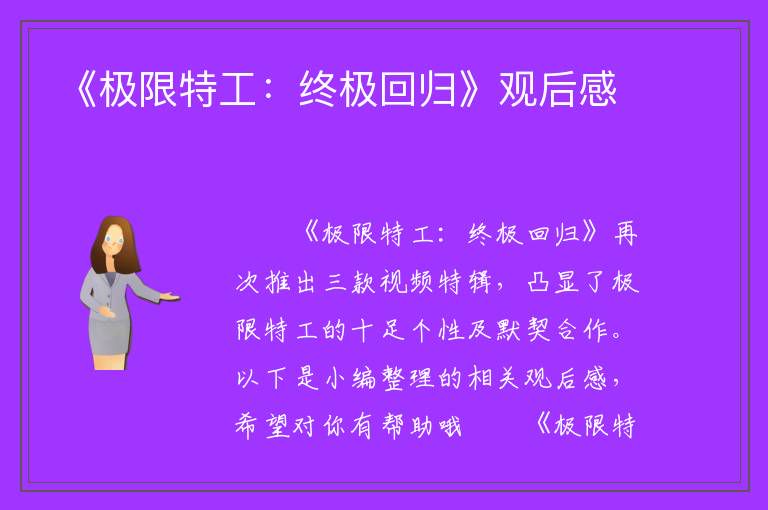 《极限特工：终极回归》观后感

《极限特工：终极回归》再次推出三款视频特辑，凸显了极限特工的十足个性及默契合作。以下是小编整理的相关观后感，希望对你有帮助哦　　《极限特